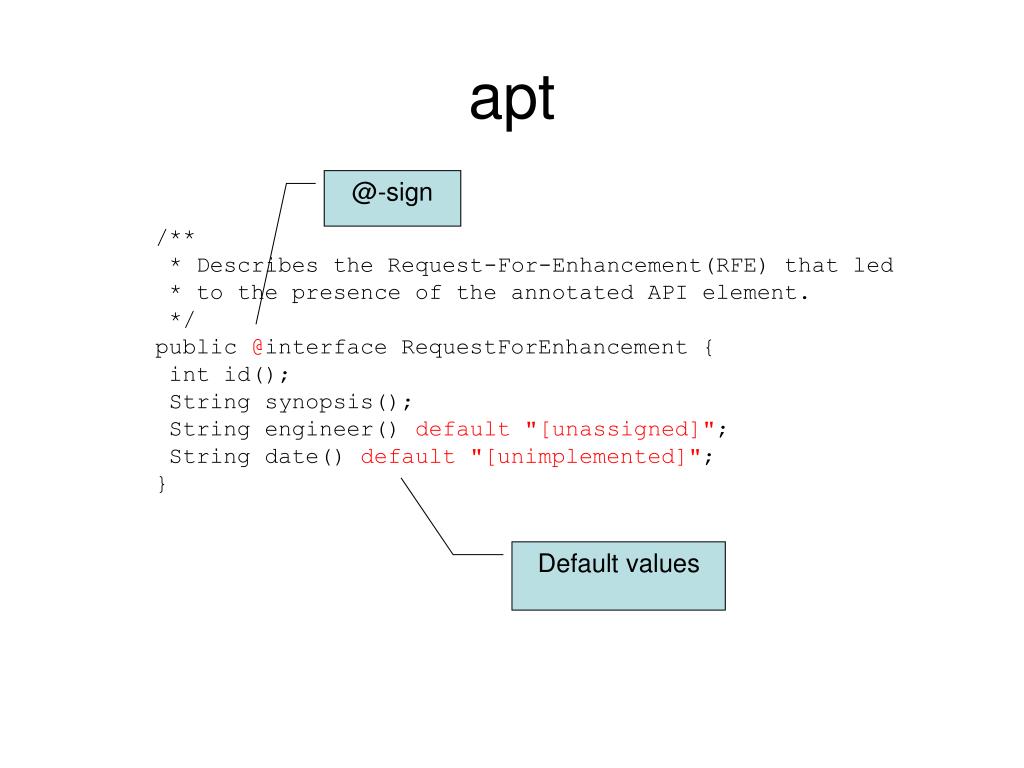 apt

@-sign

/**
 * Describes the Request-For-Enhancement(RFE) that led
 * to the presence of the annotated API element.
 */
public @interface RequestForEnhancement {
 int id();
 String synopsis();
 String engineer() default "[unassigned]";
 String date() default "[unimplemented]";
}

Default values